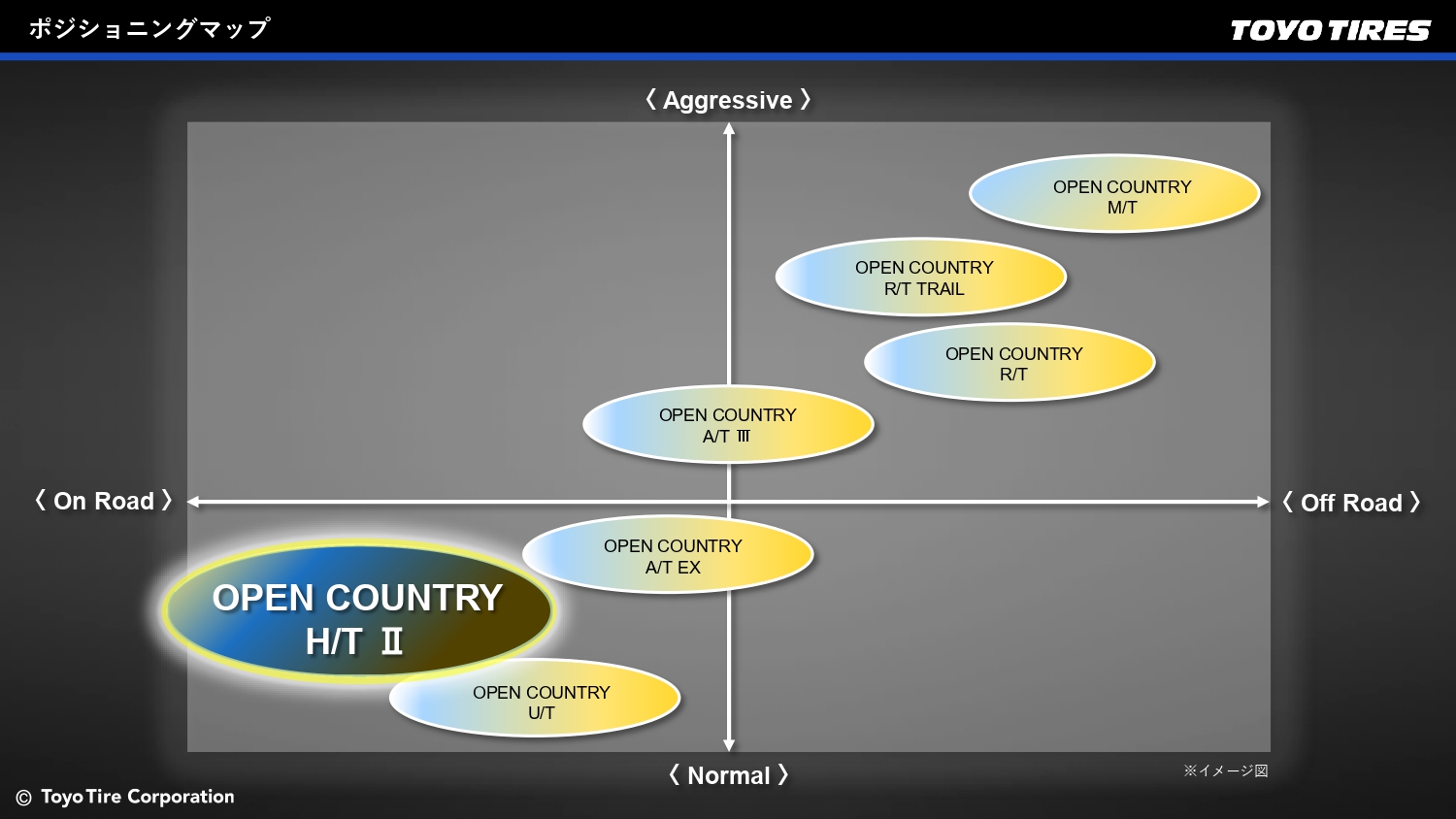 ポジショニングマップ

TOYO TIRES

〈 Aggressive 〉

OPEN COUNTRY M/T

OPEN COUNTRY R/T TRAIL

OPEN COUNTRY R/T

OPEN COUNTRY A/T Ⅲ

〈 On Road 〉

〈 Off Road 〉

OPEN COUNTRY A/T EX

OPEN COUNTRY H/T Ⅱ

OPEN COUNTRY U/T

〈 Normal 〉

※イメージ図

© Toyo Tire Corporation